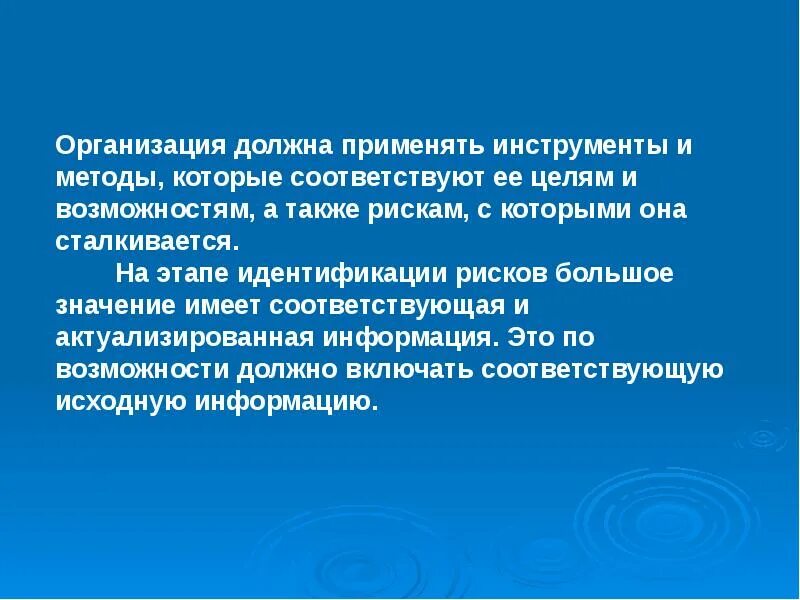 Организация должна применять инструменты и методы, которые соответствуют ее целям и возможностям, а также рискам, с которыми она сталкивается.

На этапе идентификации рисков большое значение имеет соответствующая и актуализированная информация. Это по возможности должно включать соответствующую исходную информацию.